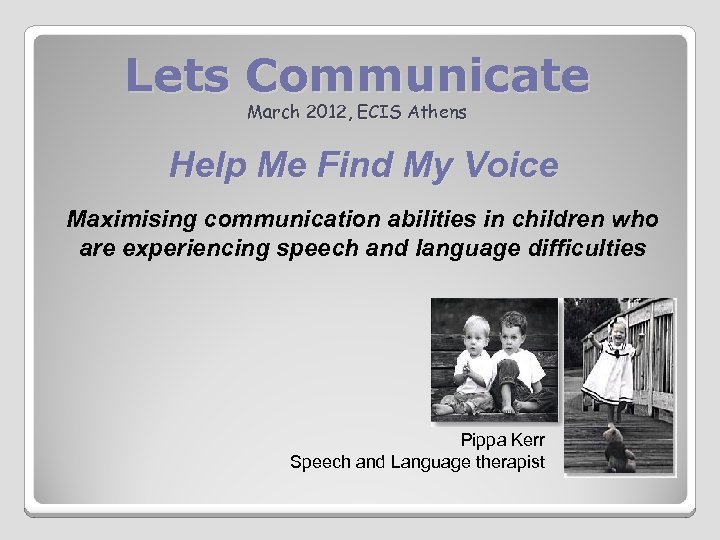 Lets Communicate
March 2012, ECIS Athens

Help Me Find My Voice

Maximising communication abilities in children who are experiencing speech and language difficulties

Pippa Kerr
Speech and Language therapist